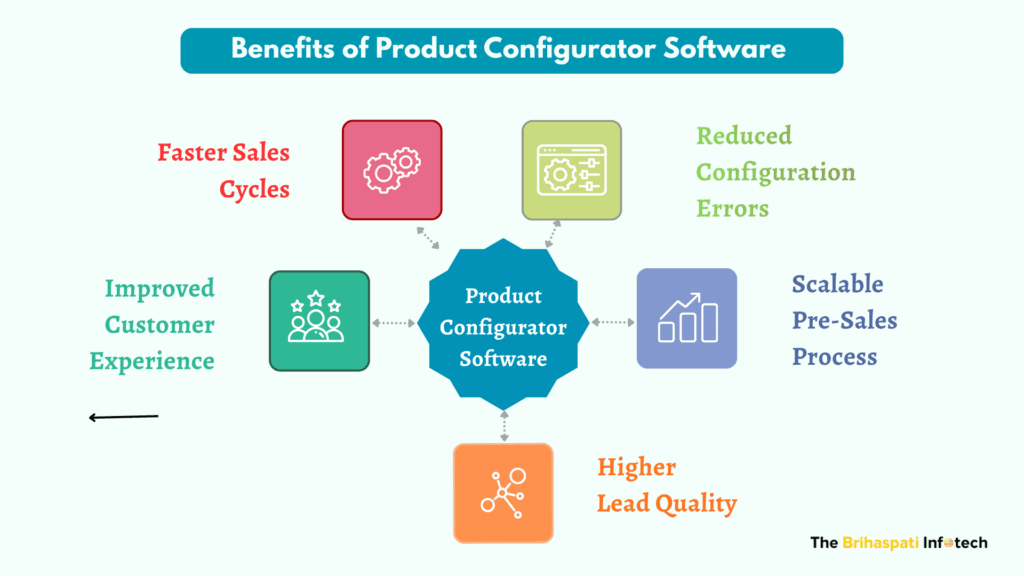 Benefits of Product Configurator Software

Faster Sales Cycles

Reduced Configuration Errors

Improved Customer Experience

Product Configurator Software

Scalable Pre-Sales Process

Higher Lead Quality

The Brihaspati Infotech